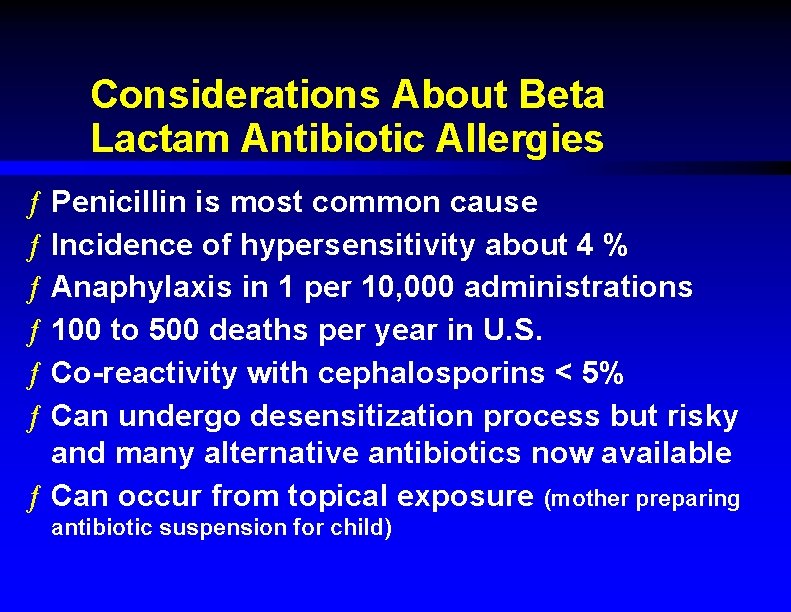 Considerations About Beta Lactam Antibiotic Allergies

ƒ Penicillin is most common cause
ƒ Incidence of hypersensitivity about 4 %
ƒ Anaphylaxis in 1 per 10,000 administrations
ƒ 100 to 500 deaths per year in U.S.
ƒ Co-reactivity with cephalosporins < 5%
ƒ Can undergo desensitization process but risky and many alternative antibiotics now available
ƒ Can occur from topical exposure (mother preparing antibiotic suspension for child)